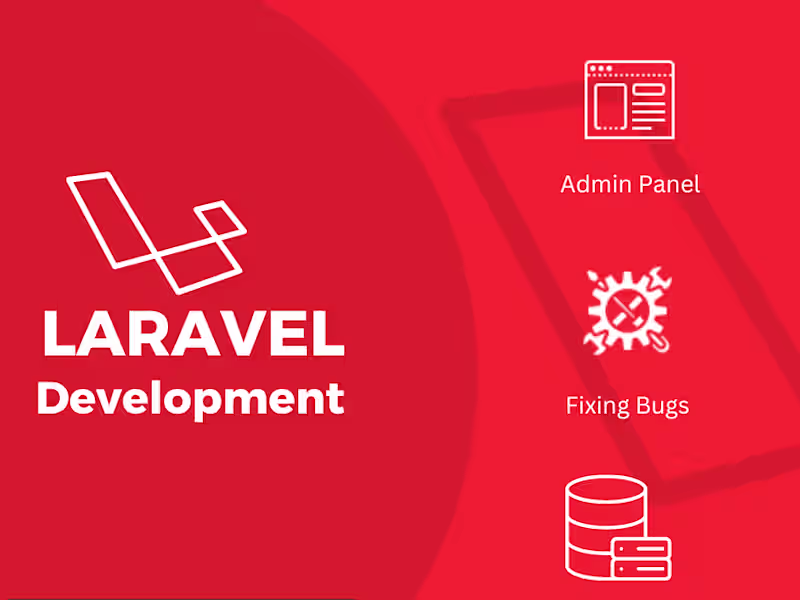 LARAVEL
Development

Admin Panel

Fixing Bugs